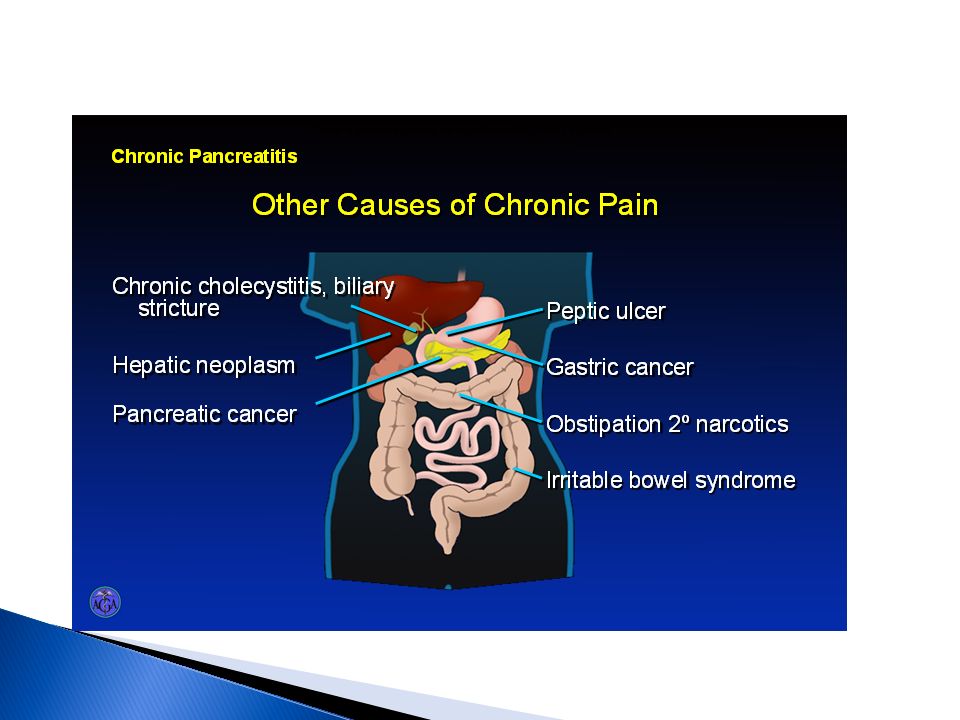 Chronic Pancreatitis

Other Causes of Chronic Pain

Chronic cholecystitis, biliary stricture

Hepatic neoplasm

Pancreatic cancer

Peptic ulcer

Gastric cancer

Obstipation 2º narcotics

Irritable bowel syndrome

AGA